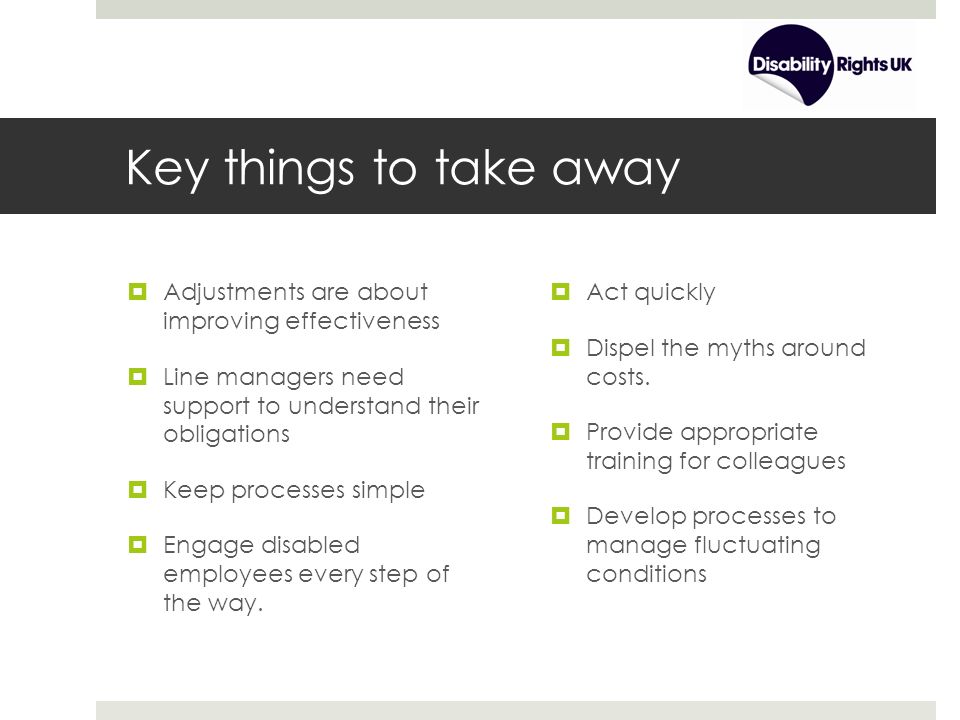 Disability Rights UK

Key things to take away

Adjustments are about improving effectiveness

Line managers need support to understand their obligations

Keep processes simple

Engage disabled employees every step of the way.

Act quickly

Dispel the myths around costs.

Provide appropriate training for colleagues

Develop processes to manage fluctuating conditions